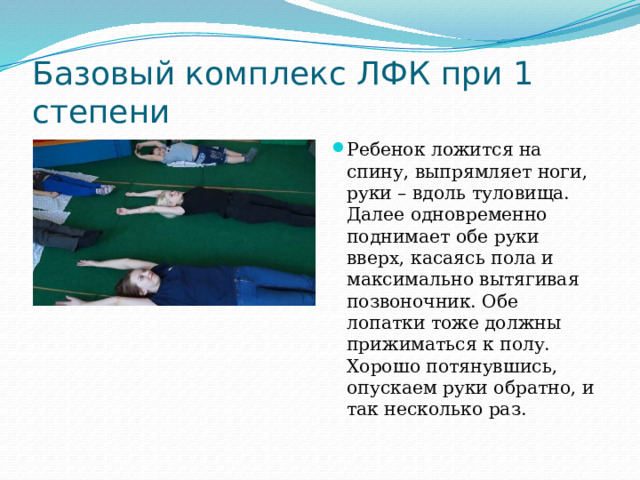 Базовый комплекс ЛФК при 1 степени

Ребенок ложится на спину, выпрямляет ноги, руки – вдоль туловища. Далее одновременно поднимает обе руки вверх, касаясь пола и максимально вытягивая позвоночник. Обе лопатки тоже должны прижиматься к полу. Хорошо потянувшись, опускаем руки обратно, и так несколько раз.